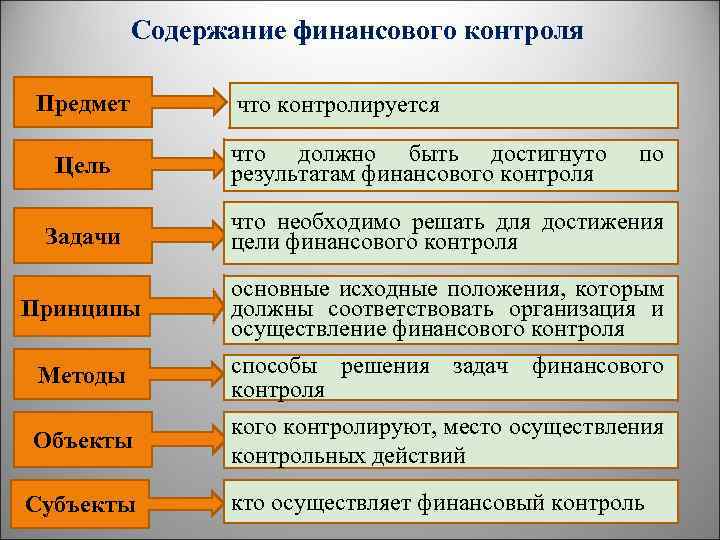 Содержание финансового контроля

Предмет

что контролируется

Цель

что должно быть достигнуто по результатам финансового контроля

Задачи

что необходимо решать для достижения цели финансового контроля

Принципы

основные исходные положения, которым должны соответствовать организация и осуществление финансового контроля

Методы

способы решения задач финансового контроля

Объекты

кого контролируют, место осуществления контрольных действий

Субъекты

кто осуществляет финансовый контроль